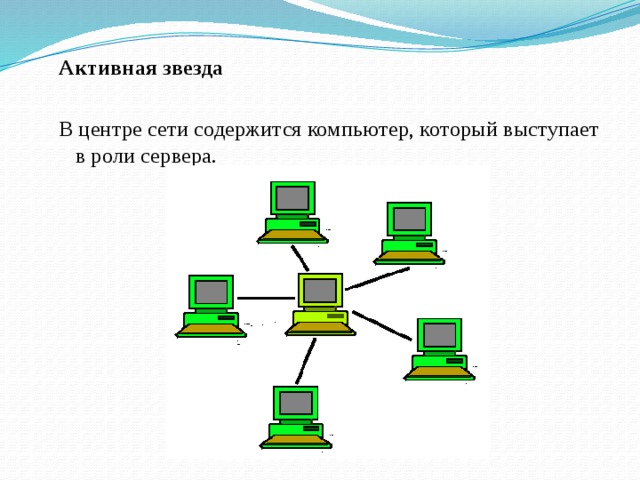 Активная звезда

В центре сети содержится компьютер, который выступает в роли сервера.